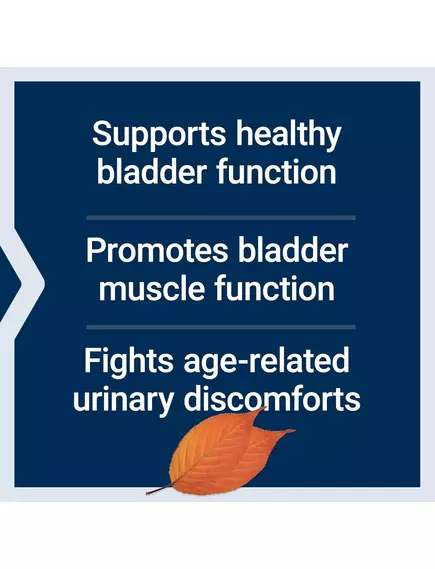 Supports healthy bladder function

Promotes bladder muscle function

Fights age-related urinary discomforts